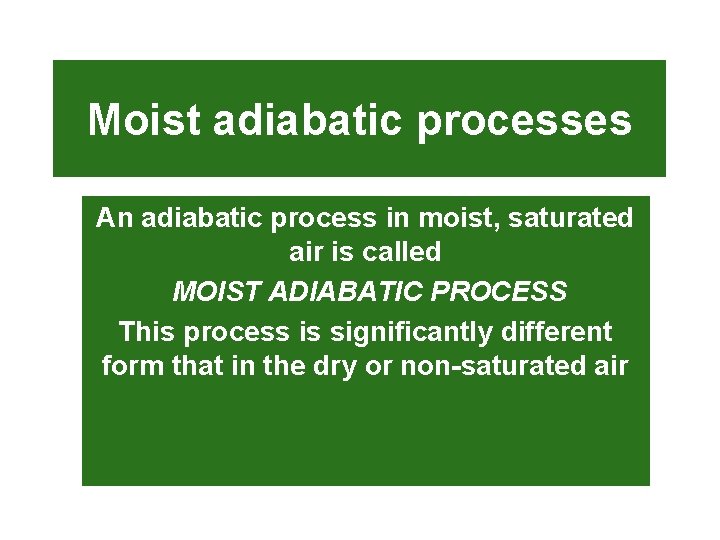 Moist adiabatic processes

An adiabatic process in moist, saturated air is called

MOIST ADIABATIC PROCESS

This process is significantly different form that in the dry or non-saturated air